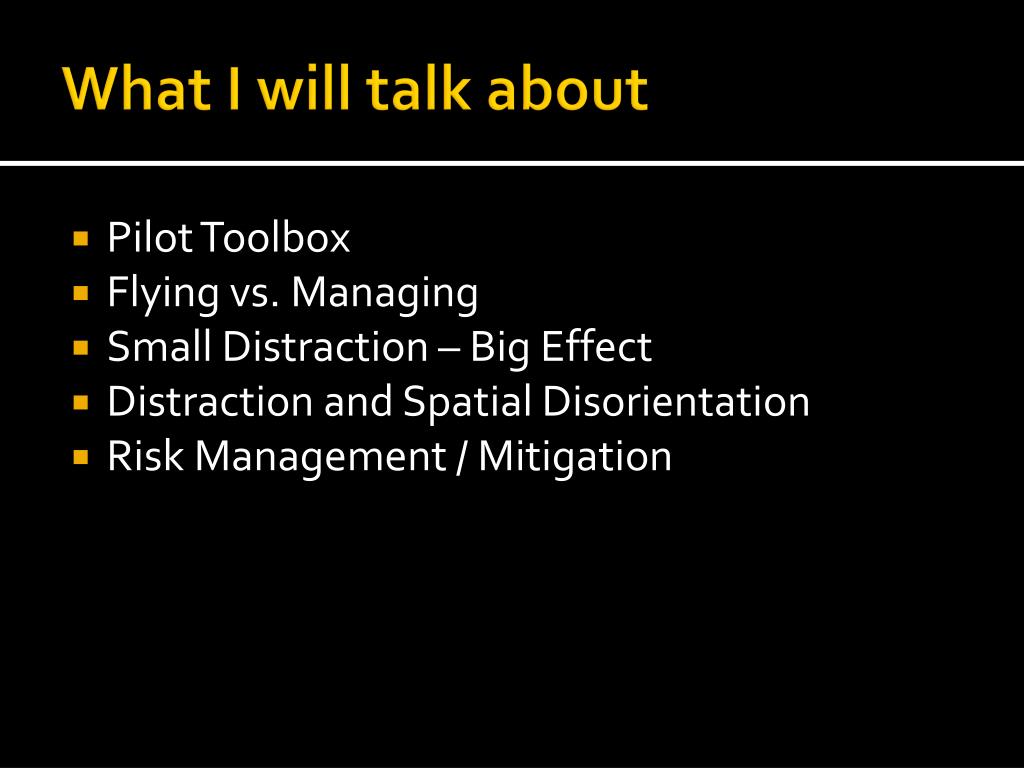 What I will talk about

- Pilot Toolbox
- Flying vs. Managing
- Small Distraction – Big Effect
- Distraction and Spatial Disorientation
- Risk Management / Mitigation